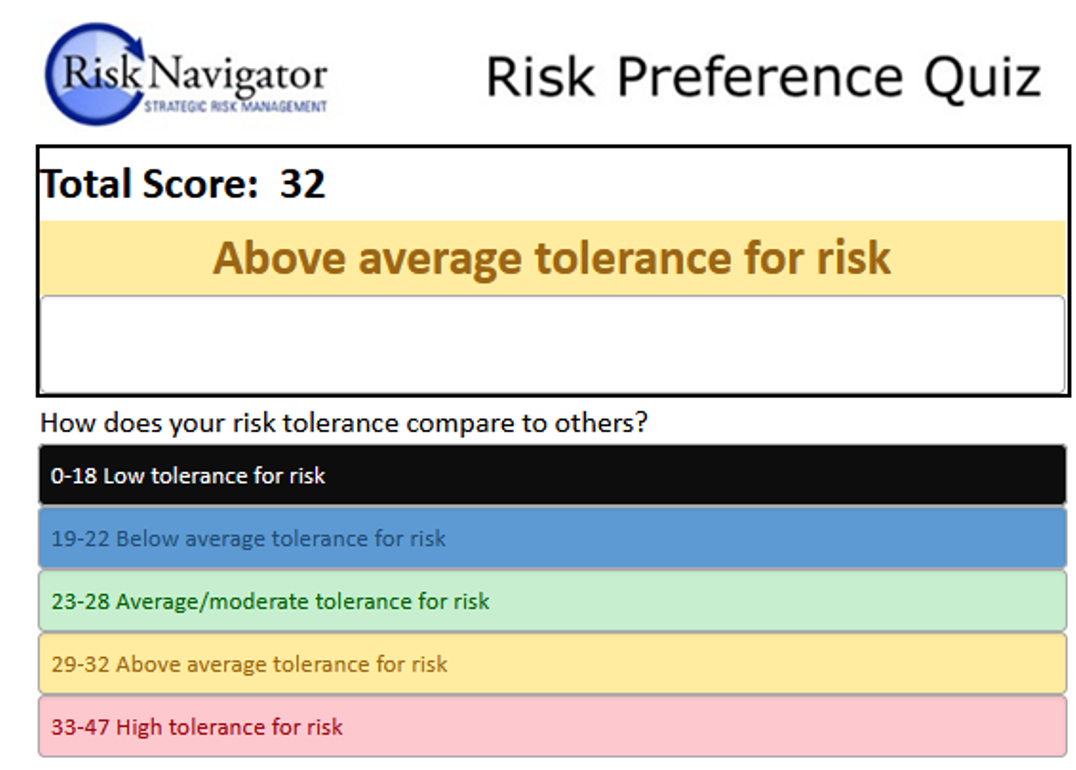 Risk Navigator
STRATEGIC RISK MANAGEMENT

Risk Preference Quiz

Total Score: 32

Above average tolerance for risk

How does your risk tolerance compare to others?

0-18 Low tolerance for risk

19-22 Below average tolerance for risk

23-28 Average/moderate tolerance for risk

29-32 Above average tolerance for risk

33-47 High tolerance for risk